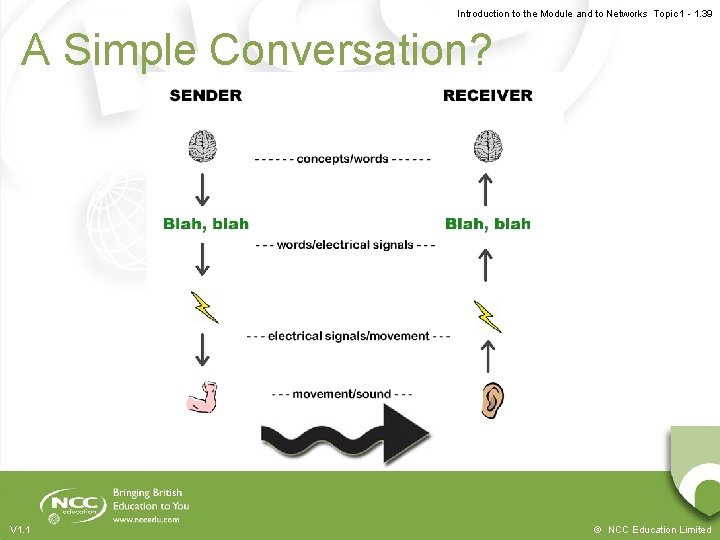 Introduction to the Module and to Networks Topic 1 - 1.39

A Simple Conversation?

SENDER

RECEIVER

- - - - - - concepts/words - - - - - -

Blah, blah

Blah, blah

- - - words/electrical signals - - -

- - - electrical signals/movement - - -

- - - movement/sound - - -

NCC education

Bringing British Education to You

www.nccedu.com

V1.1

© NCC Education Limited